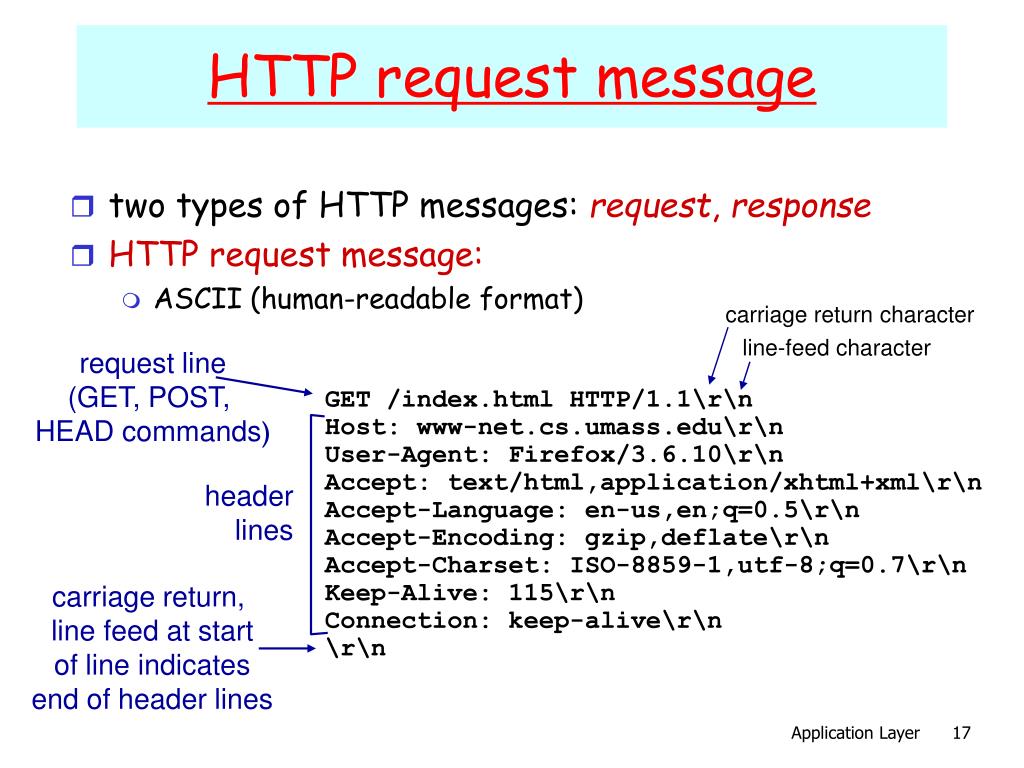 HTTP request message

two types of HTTP messages: request, response

HTTP request message:

ASCII (human-readable format)

carriage return character

line-feed character

request line (GET, POST, HEAD commands)

header lines

carriage return, line feed at start of line indicates end of header lines

GET /index.html HTTP/1.1\r\n
Host: www-net.cs.umass.edu\r\n
User-Agent: Firefox/3.6.10\r\n
Accept: text/html,application/xhtml+xml\r\n
Accept-Language: en-us,en;q=0.5\r\n
Accept-Encoding: gzip,deflate\r\n
Accept-Charset: ISO-8859-1,utf-8;q=0.7\r\n
Keep-Alive: 115\r\n
Connection: keep-alive\r\n
\r\n

Application Layer 17